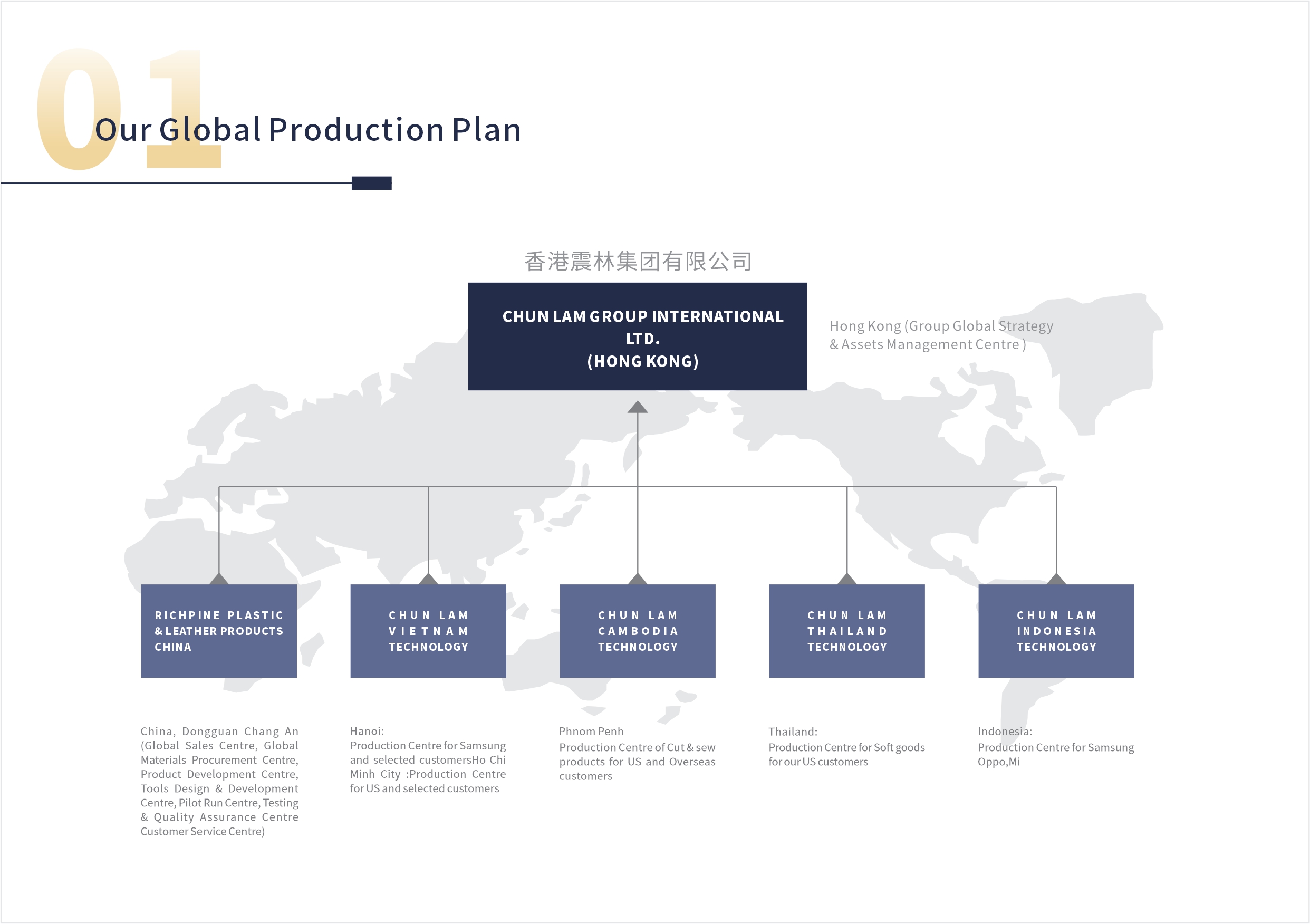 01

Our Global Production Plan

香港震林集团有限公司

CHUN LAM GROUP INTERNATIONAL LTD. (HONG KONG)

Hong Kong (Group Global Strategy & Assets Management Centre )

RICHPINE PLASTIC & LEATHER PRODUCTS CHINA

CHUN LAM VIETNAM TECHNOLOGY

CHUN LAM CAMBODIA TECHNOLOGY

CHUN LAM THAILAND TECHNOLOGY

CHUN LAM INDONESIA TECHNOLOGY

China, Dongguan Chang An (Global Sales Centre, Global Materials Procurement Centre, Product Development Centre, Tools Design & Development Centre, Pilot Run Centre, Testing & Quality Assurance Centre Customer Service Centre)

Hanoi:
Production Centre for Samsung and selected customersHo Chi Minh City :Production Centre for US and selected customers

Phnom Penh
Production Centre of Cut & sew products for US and Overseas customers

Thailand:
Production Centre for Soft goods for our US customers

Indonesia:
Production Centre for Samsung Oppo,Mi